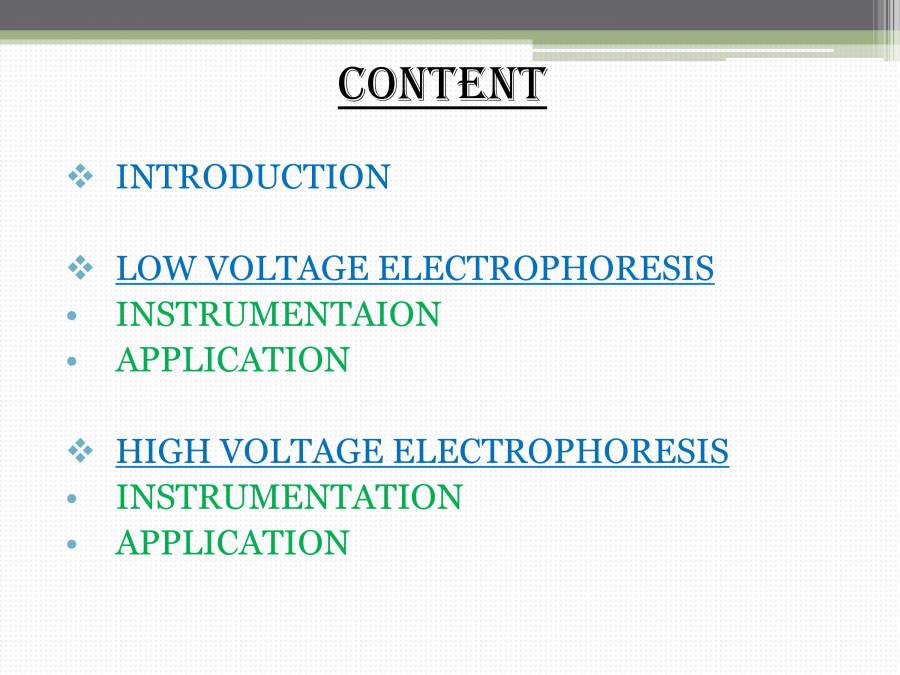 CONTENT

❖ INTRODUCTION

❖ LOW VOLTAGE ELECTROPHORESIS
• INSTRUMENTAION
• APPLICATION

❖ HIGH VOLTAGE ELECTROPHORESIS
• INSTRUMENTATION
• APPLICATION